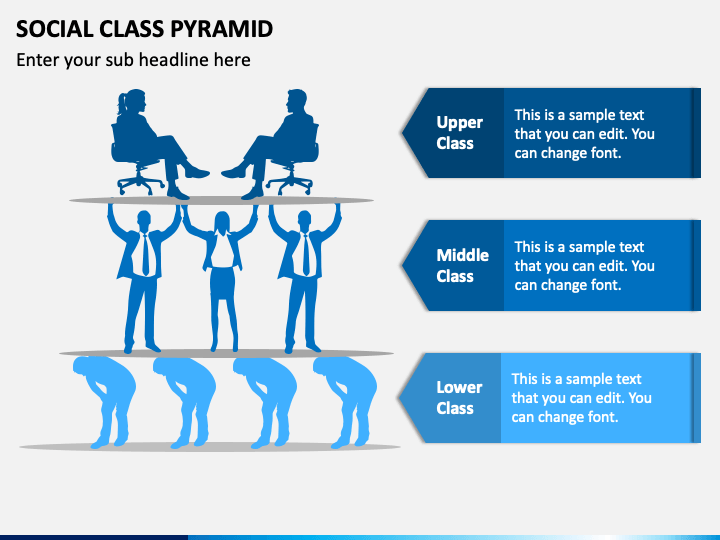 SOCIAL CLASS PYRAMID

Enter your sub headline here

Upper Class

This is a sample text that you can edit. You can change font.

Middle Class

This is a sample text that you can edit. You can change font.

Lower Class

This is a sample text that you can edit. You can change font.